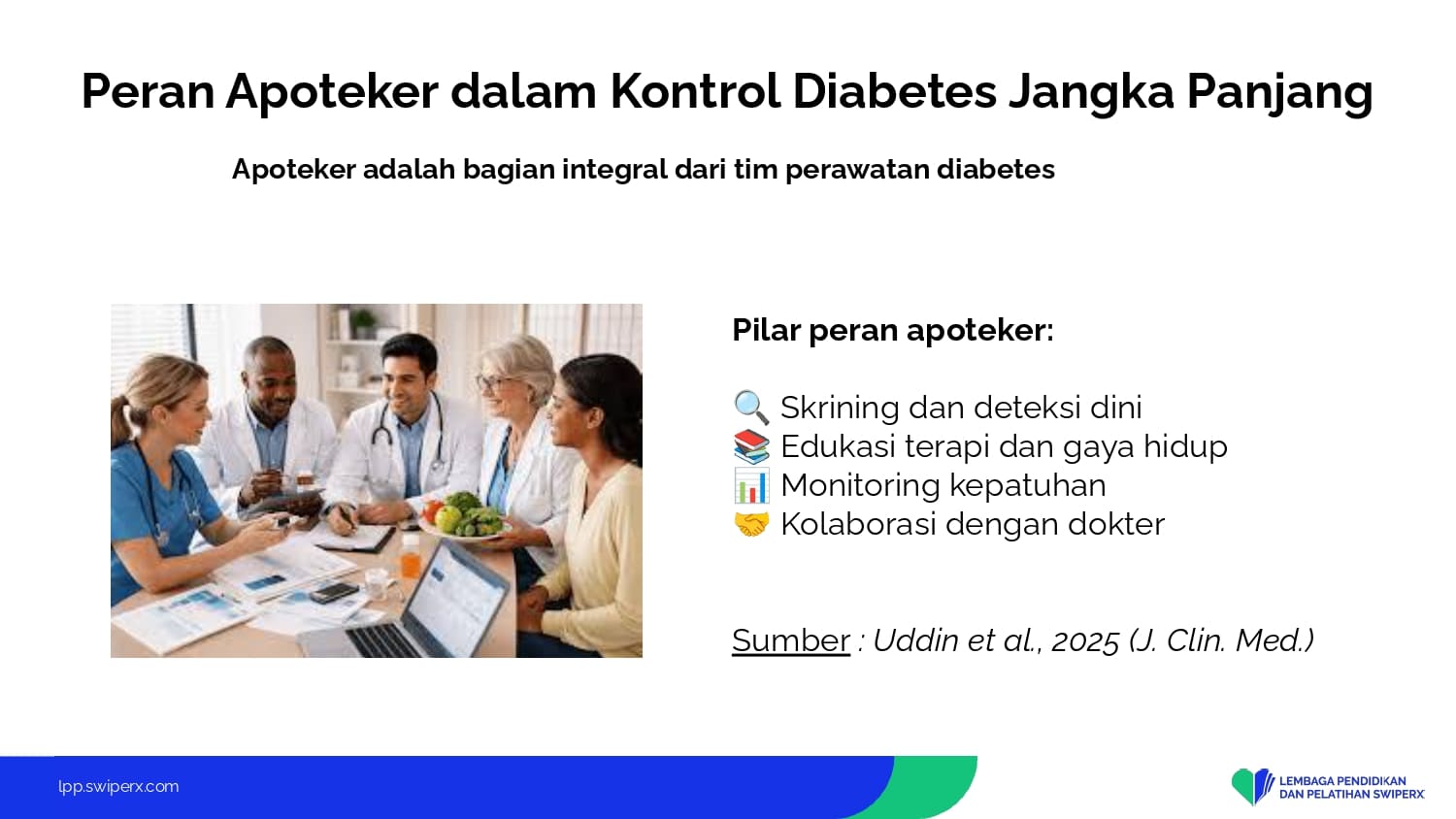 Peran Apoteker dalam Kontrol Diabetes Jangka Panjang

Apoteker adalah bagian integral dari tim perawatan diabetes

Pilar peran apoteker:

🔍 Skrining dan deteksi dini
📚 Edukasi terapi dan gaya hidup
📊 Monitoring kepatuhan
🤝 Kolaborasi dengan dokter

Sumber : Uddin et al., 2025 (J. Clin. Med.)

lpp.swiperx.com

LEMBAGA PENDIDIKAN DAN PELATIHAN SWIPERX